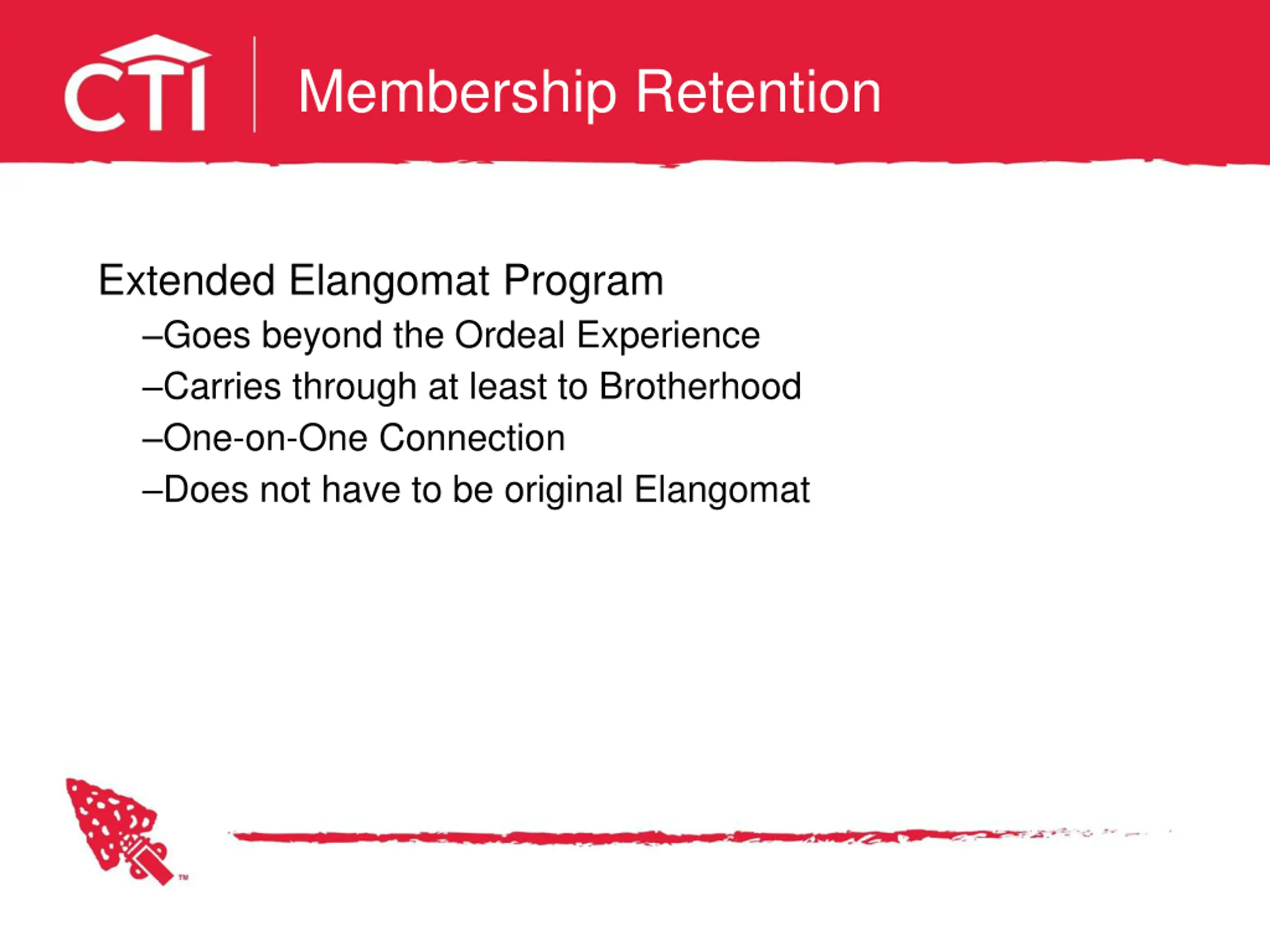 CTI

Membership Retention

Extended Elangomat Program

–Goes beyond the Ordeal Experience

–Carries through at least to Brotherhood

–One-on-One Connection

–Does not have to be original Elangomat

™